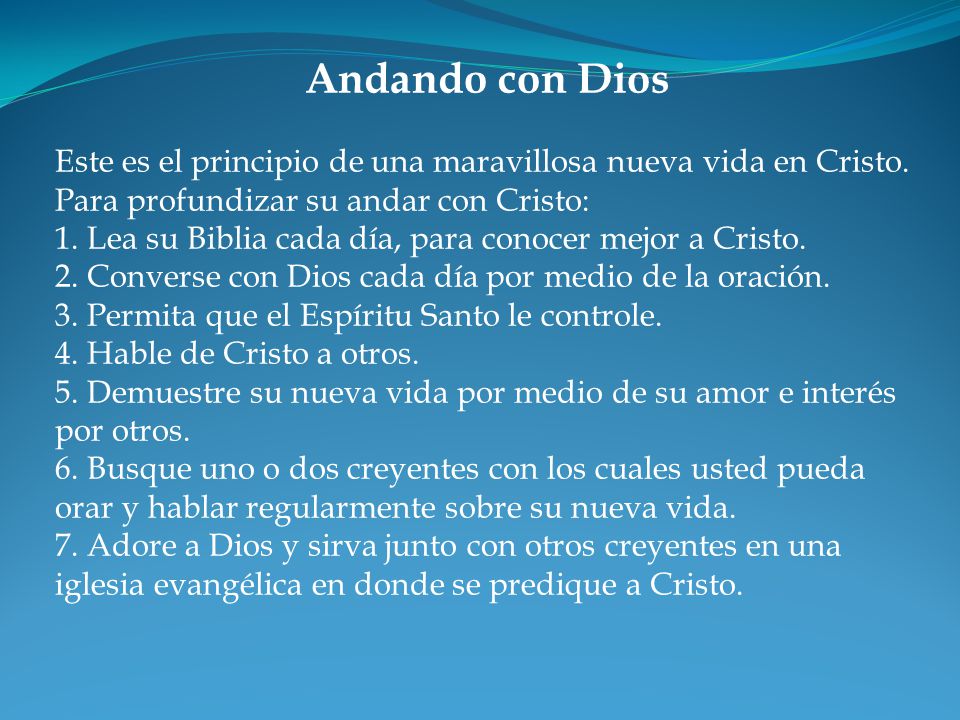 Andando con Dios

Este es el principio de una maravillosa nueva vida en Cristo.
Para profundizar su andar con Cristo:
1. Lea su Biblia cada día, para conocer mejor a Cristo.
2. Converse con Dios cada día por medio de la oración.
3. Permita que el Espíritu Santo le controle.
4. Hable de Cristo a otros.
5. Demuestre su nueva vida por medio de su amor e interés por otros.
6. Busque uno o dos creyentes con los cuales usted pueda orar y hablar regularmente sobre su nueva vida.
7. Adore a Dios y sirva junto con otros creyentes en una iglesia evangélica en donde se predique a Cristo.